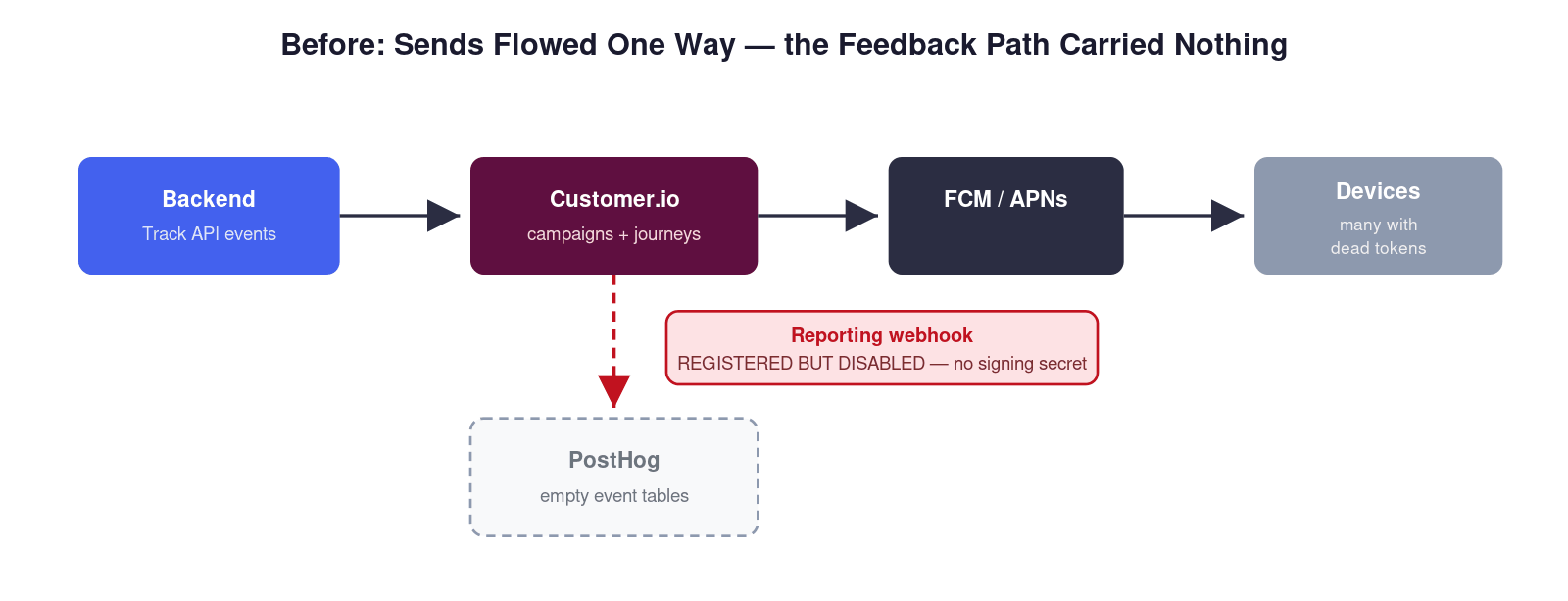 Before: Sends Flowed One Way — the Feedback Path Carried Nothing

Backend
Track API events

Customer.io
campaigns + journeys

FCM / APNs

Devices
many with dead tokens

Reporting webhook
REGISTERED BUT DISABLED — no signing secret

PostHog
empty event tables